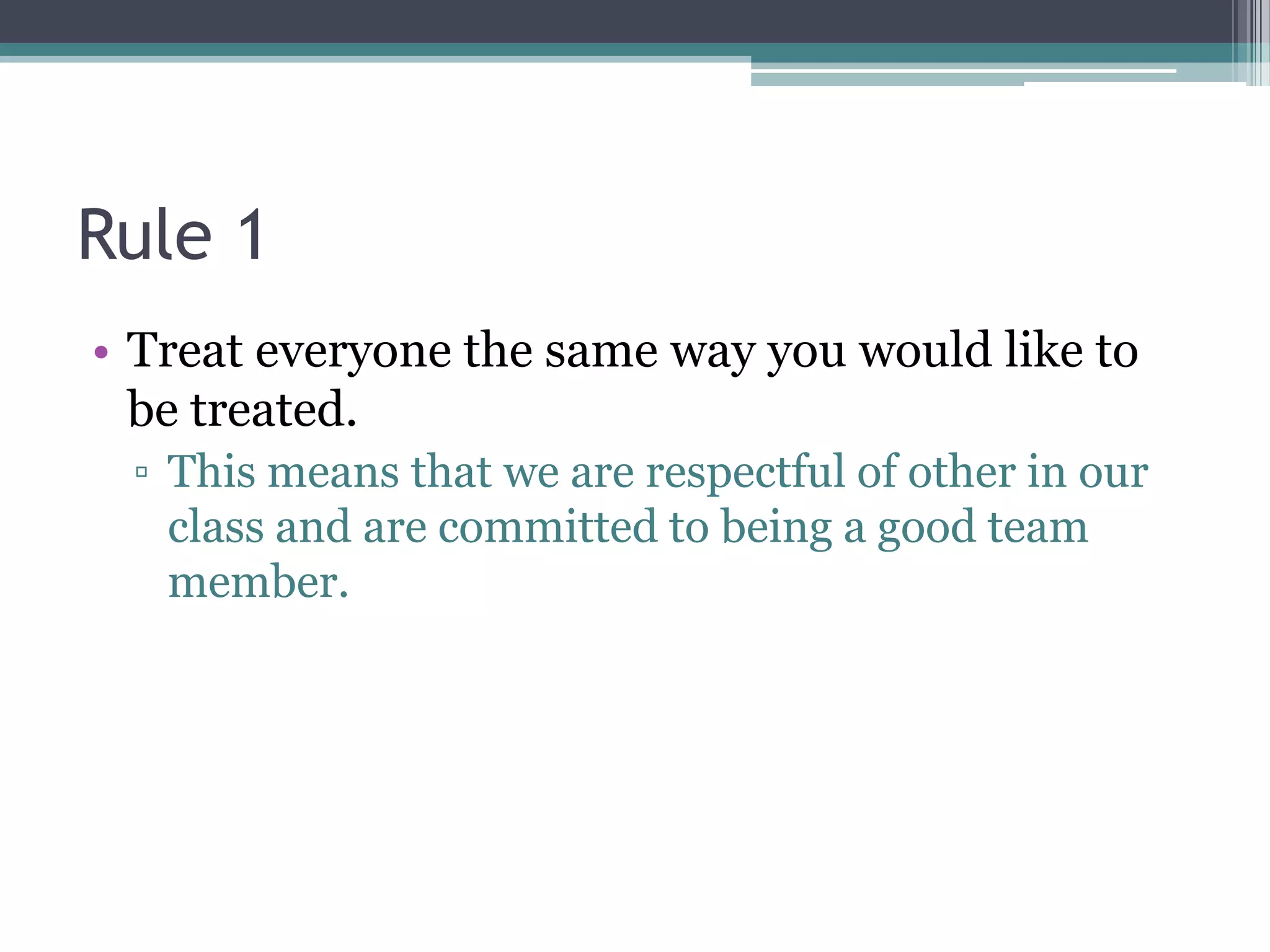 Rule 1

• Treat everyone the same way you would like to be treated.
▫ This means that we are respectful of other in our class and are committed to being a good team member.